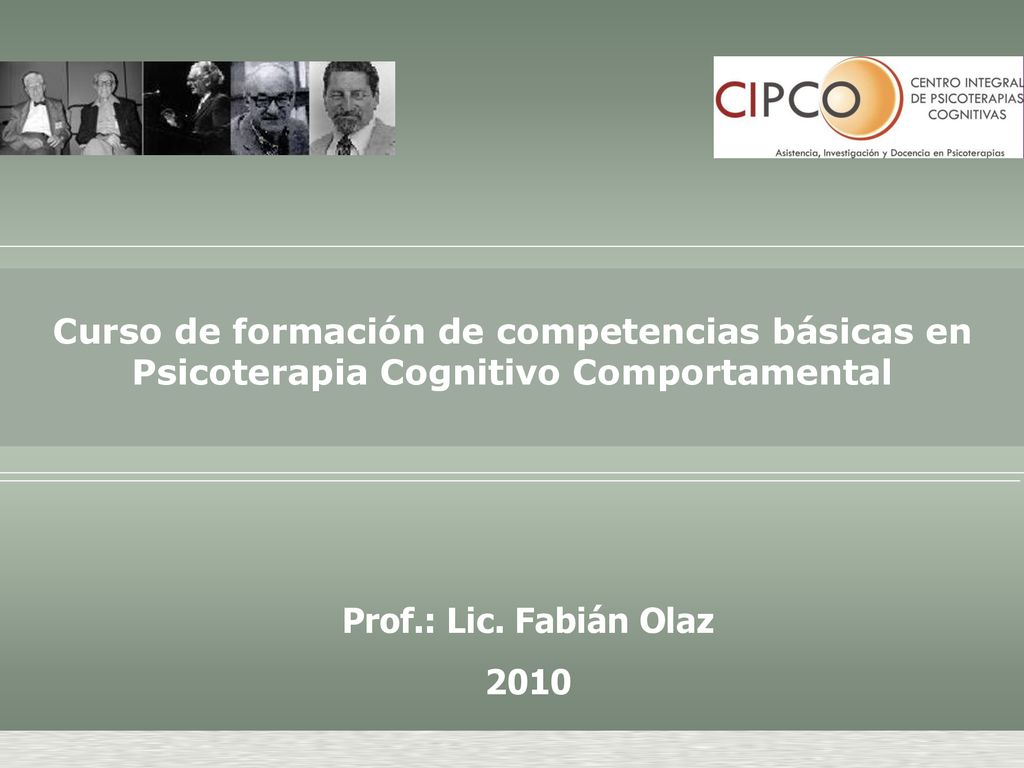 CIPCO
CENTRO INTEGRAL DE PSICOTERAPIAS COGNITIVAS
Asistencia, Investigación y Docencia en Psicoterapias

Curso de formación de competencias básicas en Psicoterapia Cognitivo Comportamental

Prof.: Lic. Fabián Olaz

2010